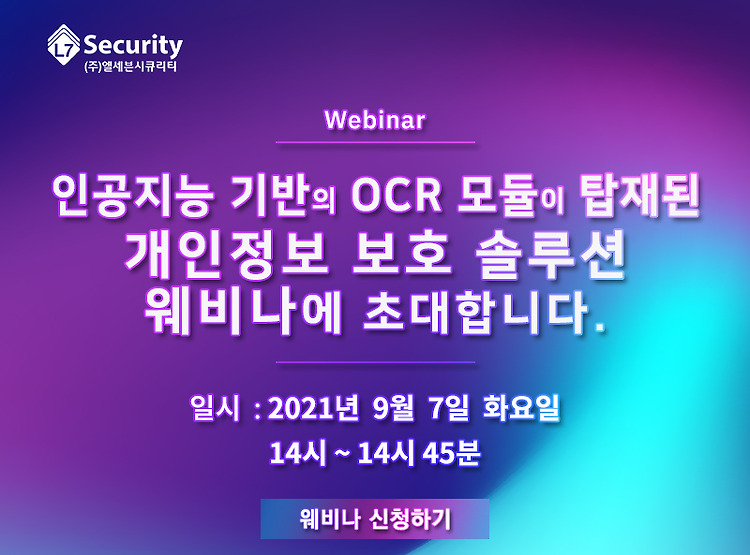 L7 Security
(주)엘세븐시큐리티

Webinar

인공지능 기반의 OCR 모듈이 탑재된
개인정보 보호 솔루션
웨비나에 초대합니다.

일시 : 2021년 9월 7일 화요일
14시 ~ 14시 45분

웨비나 신청하기